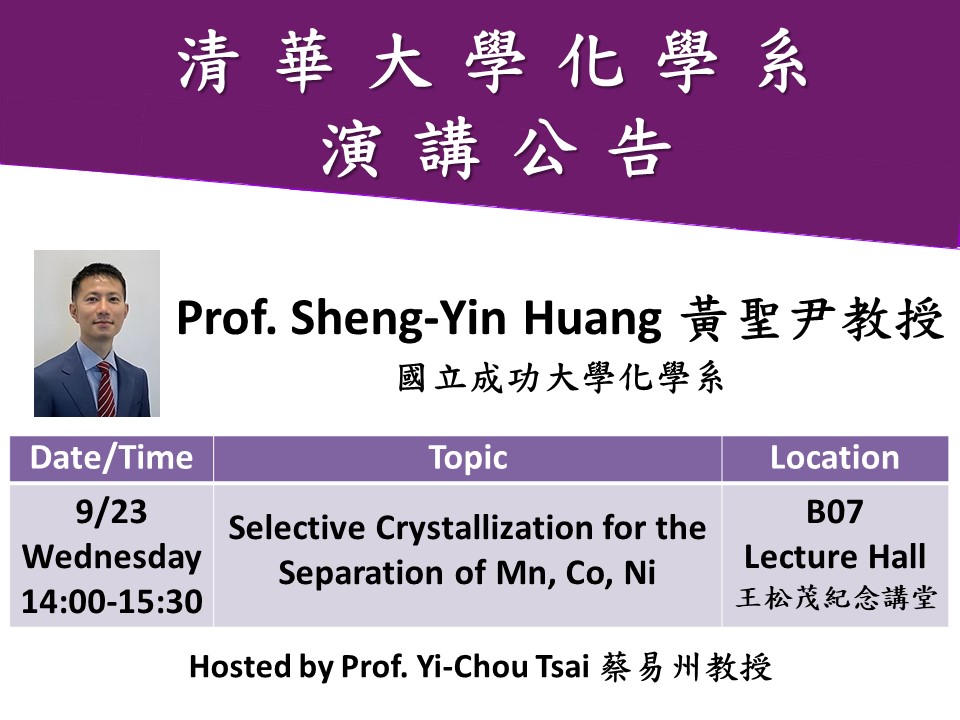 清華大學化學系
演講公告

Prof. Sheng-Yin Huang 黃聖尹教授
國立成功大學化學系

| Date/Time | Topic | Location |
|---|---|---|
| 9/23 Wednesday 14:00-15:30 | Selective Crystallization for the Separation of Mn, Co, Ni | B07 Lecture Hall 王松茂紀念講堂 |

Hosted by Prof. Yi-Chou Tsai 蔡易州教授